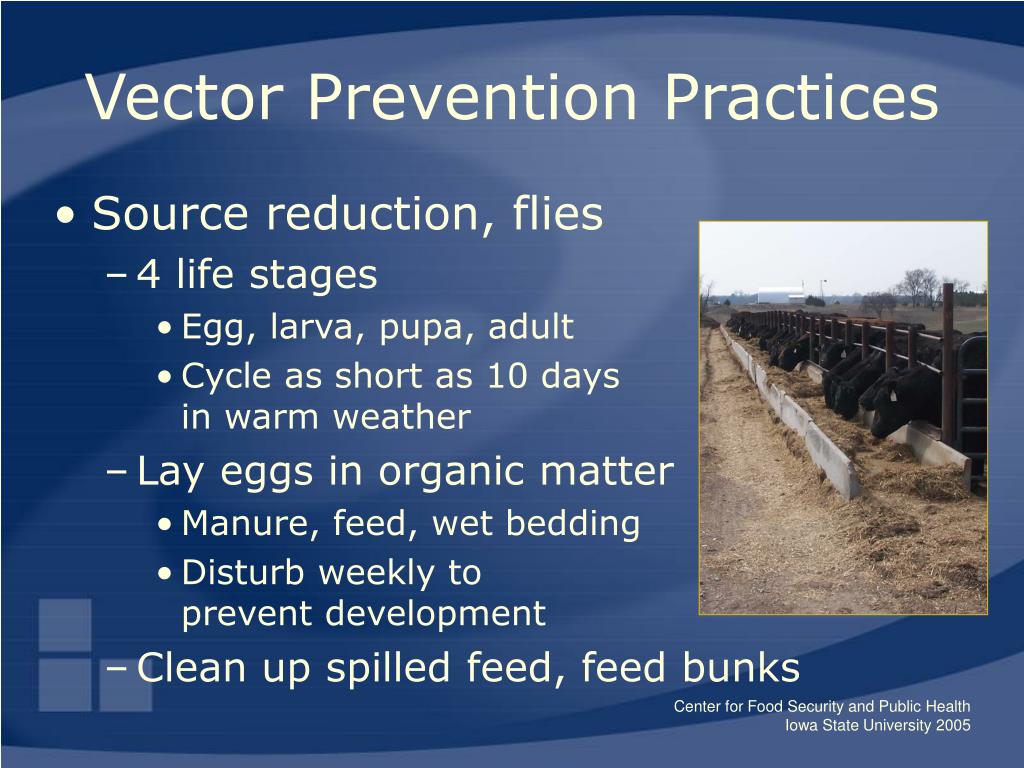 Vector Prevention Practices

• Source reduction, flies
– 4 life stages
• Egg, larva, pupa, adult
• Cycle as short as 10 days in warm weather
– Lay eggs in organic matter
• Manure, feed, wet bedding
• Disturb weekly to prevent development
– Clean up spilled feed, feed bunks

Center for Food Security and Public Health
Iowa State University 2005